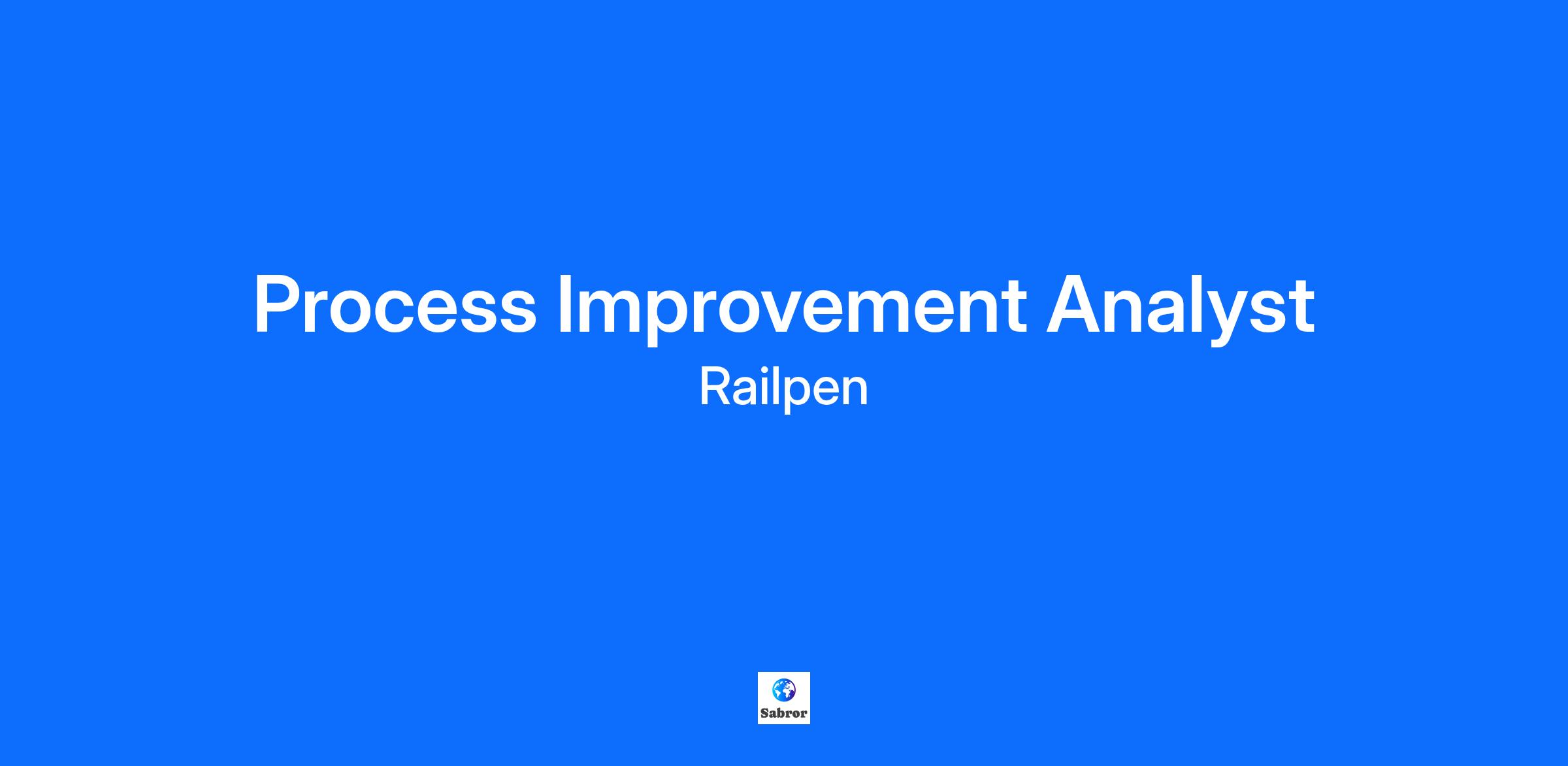 Process Improvement Analyst
Railpen

Sabror